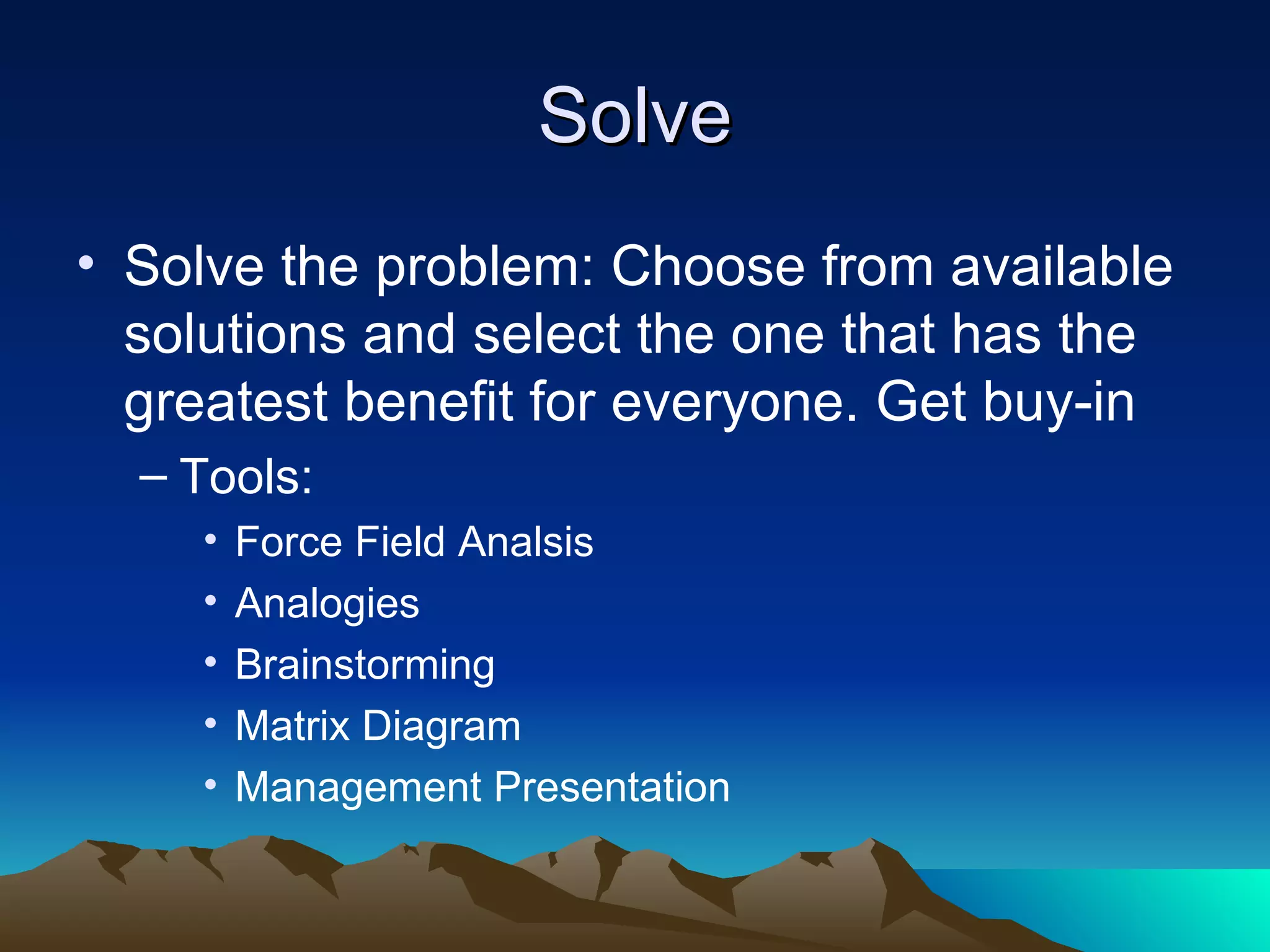 Solve

• Solve the problem: Choose from available solutions and select the one that has the greatest benefit for everyone. Get buy-in

– Tools:

• Force Field Analsis
• Analogies
• Brainstorming
• Matrix Diagram
• Management Presentation